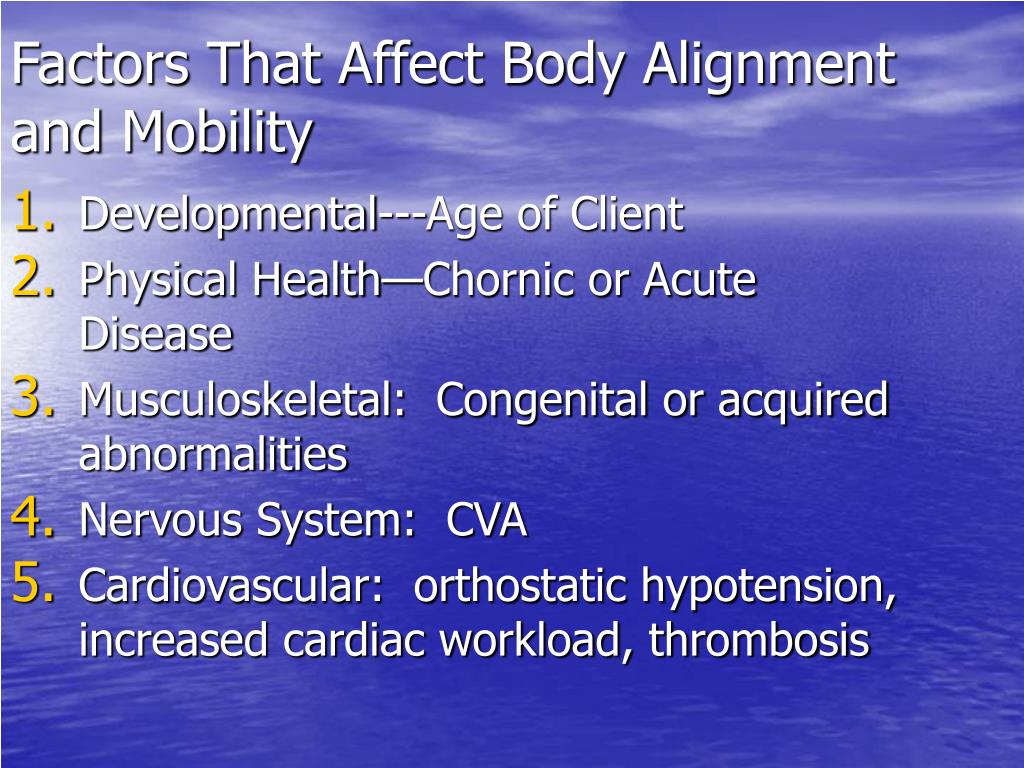 Factors That Affect Body Alignment and Mobility

1. Developmental---Age of Client
2. Physical Health—Chornic or Acute Disease
3. Musculoskeletal: Congenital or acquired abnormalities
4. Nervous System: CVA
5. Cardiovascular: orthostatic hypotension, increased cardiac workload, thrombosis